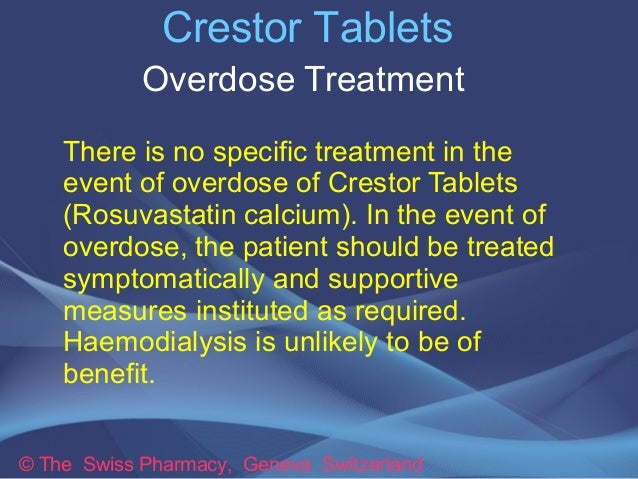 Crestor Tablets

Overdose Treatment

There is no specific treatment in the event of overdose of Crestor Tablets (Rosuvastatin calcium). In the event of overdose, the patient should be treated symptomatically and supportive measures instituted as required. Haemodialysis is unlikely to be of benefit.

© The Swiss Pharmacy, Geneva Switzerland